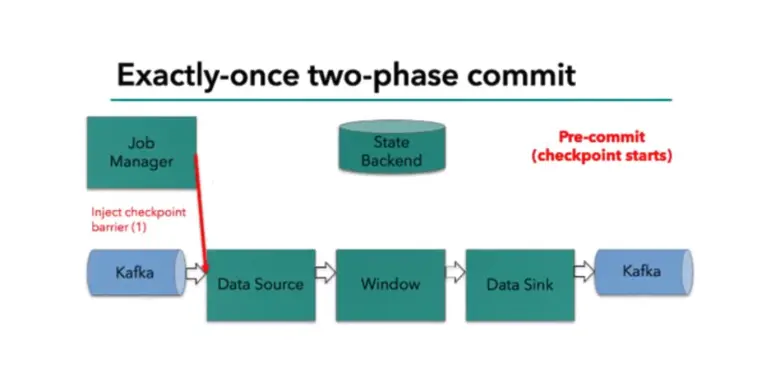 Exactly-once two-phase commit

Job Manager

State Backend

Pre-commit
(checkpoint starts)

Inject checkpoint barrier (1)

Kafka

Data Source

Window

Data Sink

Kafka